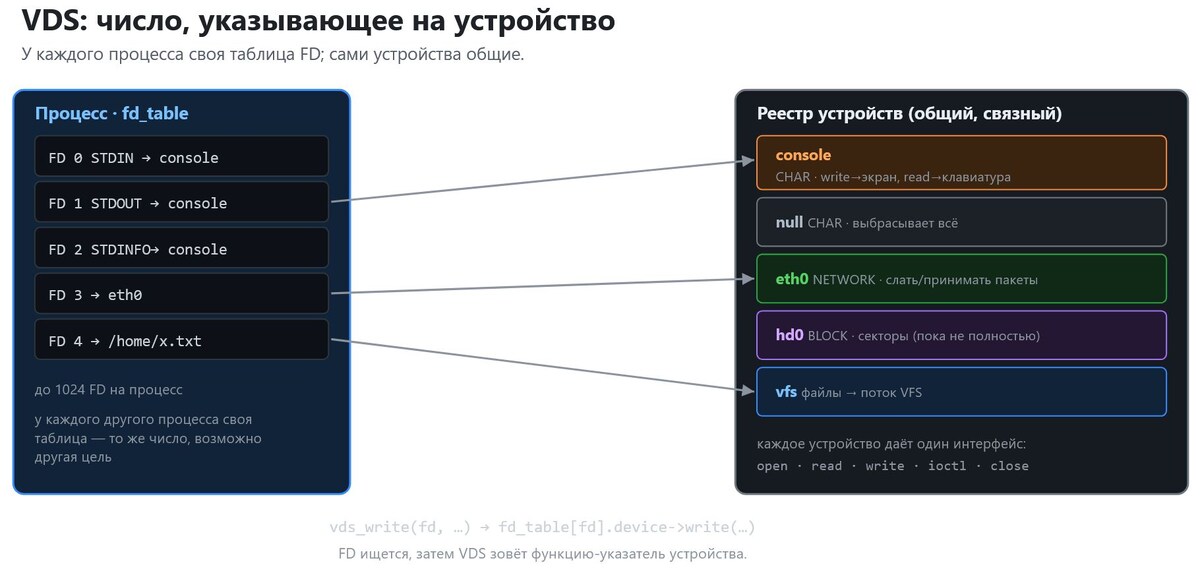 VDS: число, указывающее на устройство

У каждого процесса своя таблица FD; сами устройства общие.

Процесс · fd_table

FD 0 STDIN → console

FD 1 STDOUT → console

FD 2 STDINFO→ console

FD 3 → eth0

FD 4 → /home/x.txt

до 1024 FD на процесс

у каждого другого процесса своя таблица — то же число, возможно другая цель

Реестр устройств (общий, связный)

console
CHAR · write→экран, read→клавиатура

null CHAR · выбрасывает всё

eth0 NETWORK · слать/принимать пакеты

hd0 BLOCK · секторы (пока не полностью)

vfs файлы → поток VFS

каждое устройство даёт один интерфейс:
open · read · write · ioctl · close

vds_write(fd, …) → fd_table[fd].device->write(…)

FD ищется, затем VDS зовёт функцию-указатель устройства.